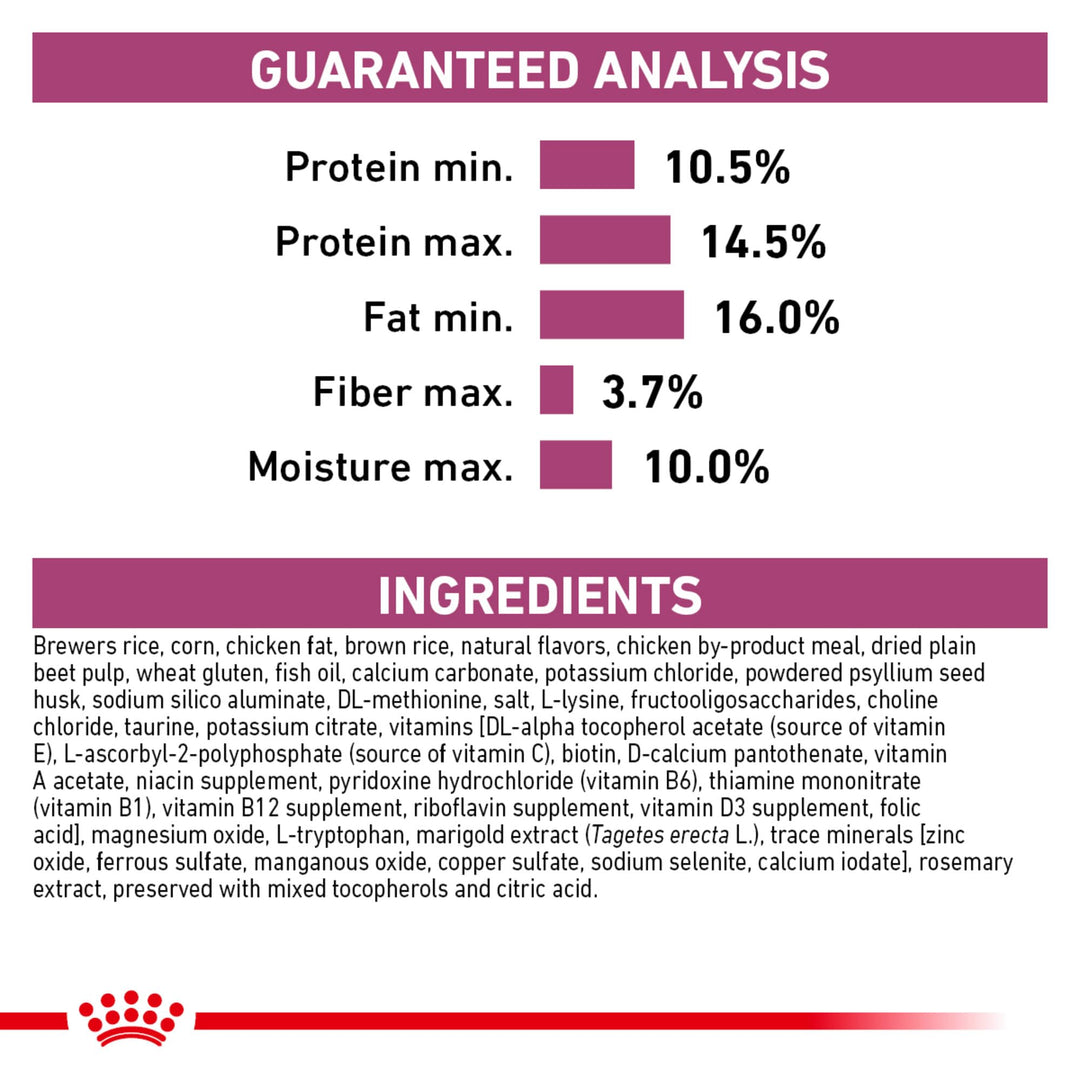 GUARANTEED ANALYSIS

Protein min. 10.5%

Protein max. 14.5%

Fat min. 16.0%

Fiber max. 3.7%

Moisture max. 10.0%

INGREDIENTS

Brewers rice, corn, chicken fat, brown rice, natural flavors, chicken by-product meal, dried plain beet pulp, wheat gluten, fish oil, calcium carbonate, potassium chloride, powdered psyllium seed husk, sodium silico aluminate, DL-methionine, salt, L-lysine, fructooligosaccharides, choline chloride, taurine, potassium citrate, vitamins [DL-alpha tocopherol acetate (source of vitamin E), L-ascorbyl-2-polyphosphate (source of vitamin C), biotin, D-calcium pantothenate, vitamin A acetate, niacin supplement, pyridoxine hydrochloride (vitamin B6), thiamine mononitrate (vitamin B1), vitamin B12 supplement, riboflavin supplement, vitamin D3 supplement, folic acid], magnesium oxide, L-tryptophan, marigold extract (Tagetes erecta L.), trace minerals [zinc oxide, ferrous sulfate, manganous oxide, copper sulfate, sodium selenite, calcium iodate], rosemary extract, preserved with mixed tocopherols and citric acid.